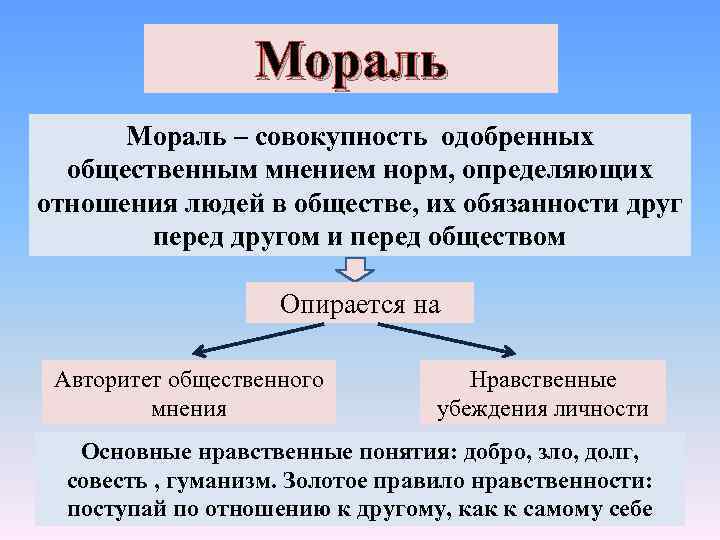 Мораль

Мораль – совокупность одобренных общественным мнением норм, определяющих отношения людей в обществе, их обязанности друг перед другом и перед обществом

Опирается на

Авторитет общественного мнения

Нравственные убеждения личности

Основные нравственные понятия: добро, зло, долг, совесть , гуманизм. Золотое правило нравственности: поступай по отношению к другому, как к самому себе